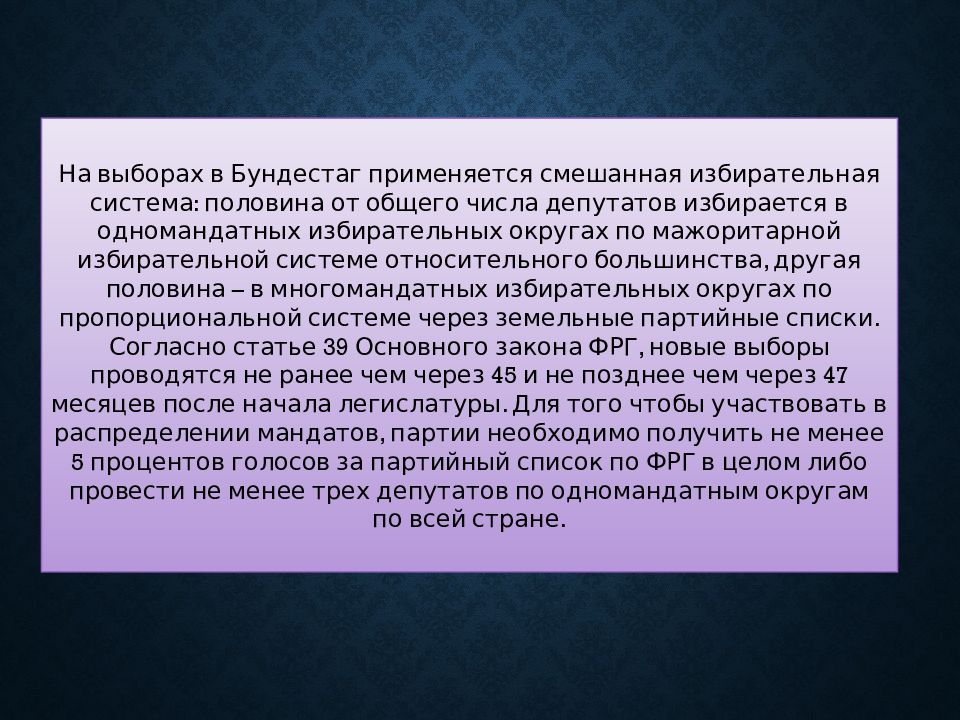 На выборах в Бундестаг применяется смешанная избирательная система: половина от общего числа депутатов избирается в одномандатных избирательных округах по мажоритарной избирательной системе относительного большинства, другая половина – в многомандатных избирательных округах по пропорциональной системе через земельные партийные списки. Согласно статье 39 Основного закона ФРГ, новые выборы проводятся не ранее чем через 45 и не позднее чем через 47 месяцев после начала легислатуры. Для того чтобы участвовать в распределении мандатов, партии необходимо получить не менее 5 процентов голосов за партийный список по ФРГ в целом либо провести не менее трех депутатов по одномандатным округам по всей стране.